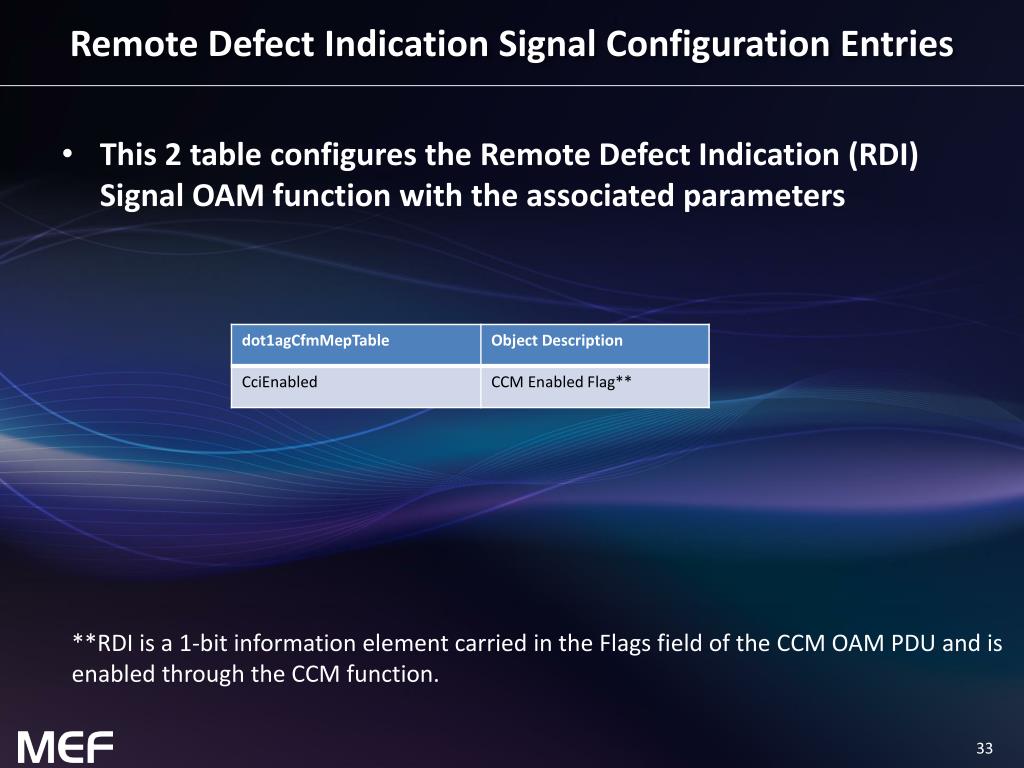 Remote Defect Indication Signal Configuration Entries

• This 2 table configures the Remote Defect Indication (RDI) Signal OAM function with the associated parameters

| dot1agCfmMepTable | Object Description |
|---|---|
| CciEnabled | CCM Enabled Flag** |

**RDI is a 1-bit information element carried in the Flags field of the CCM OAM PDU and is enabled through the CCM function.

MEF

33